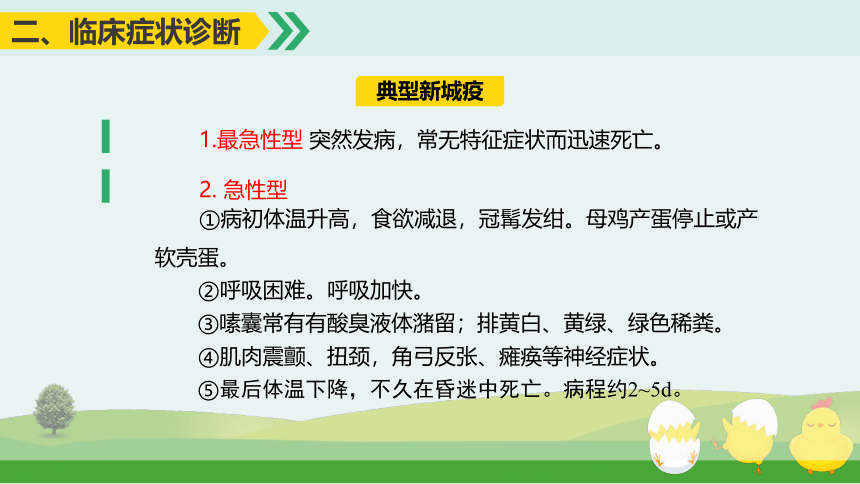 二、临床症状诊断

典型新城疫

1.最急性型 突然发病，常无特征症状而迅速死亡。

2. 急性型

①病初体温升高，食欲减退，冠髯发绀。母鸡产蛋停止或产软壳蛋。

②呼吸困难。呼吸加快。

③嗉囊常有有酸臭液体潴留；排黄白、黄绿、绿色稀粪。

④肌肉震颤、扭颈，角弓反张、瘫痪等神经症状。

⑤最后体温下降，不久在昏迷中死亡。病程约2~5d。